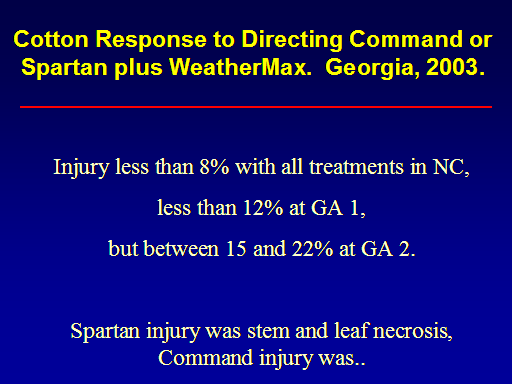 Cotton Response to Directing Command or Spartan plus WeatherMax. Georgia, 2003.

Injury less than 8% with all treatments in NC,

less than 12% at GA 1,

but between 15 and 22% at GA 2.

Spartan injury was stem and leaf necrosis, Command injury was..